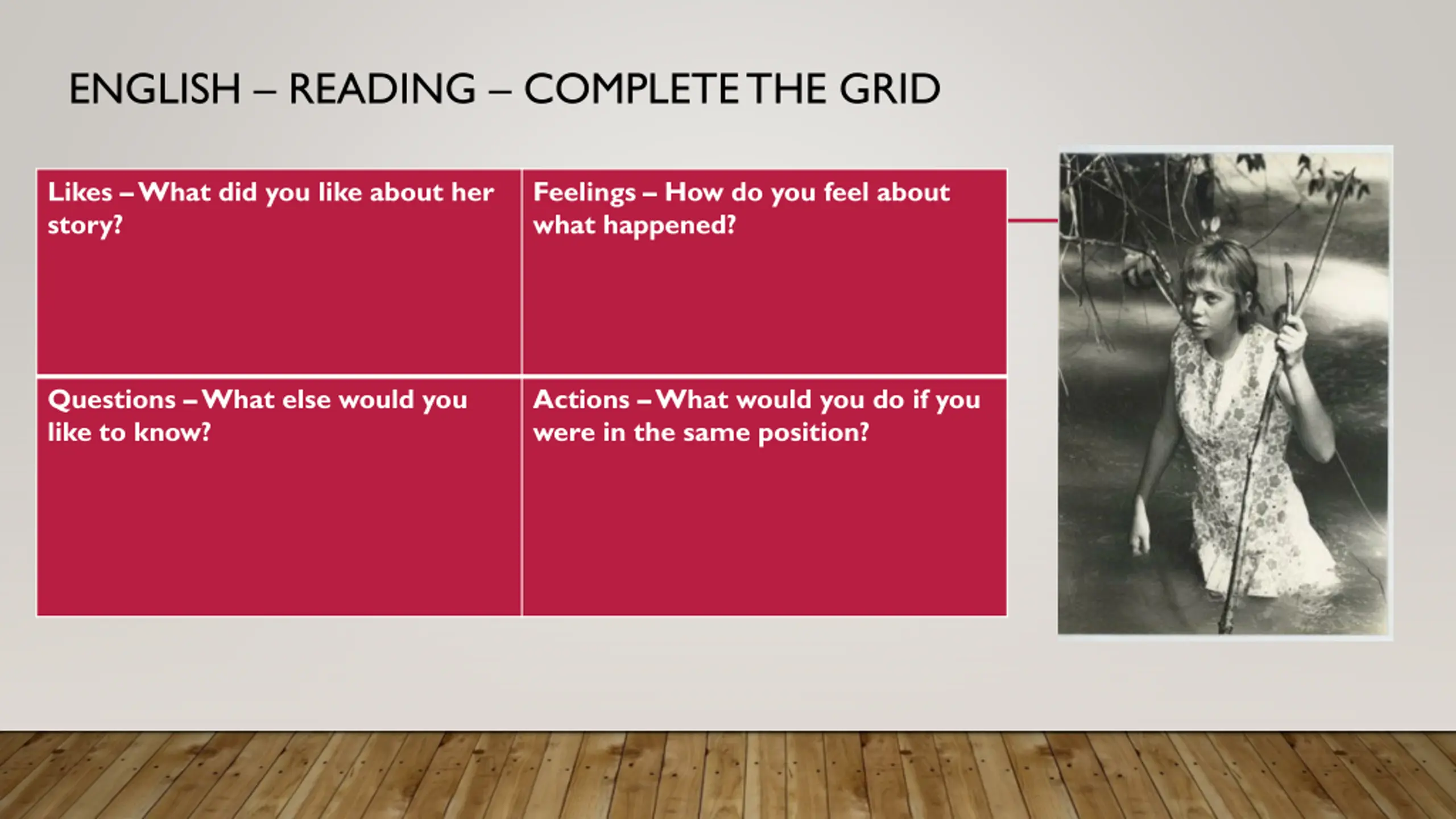 ENGLISH – READING – COMPLETE THE GRID

| Likes – What did you like about her story? | Feelings – How do you feel about what happened? |
|---|---|
| Questions – What else would you like to know? | Actions – What would you do if you were in the same position? |